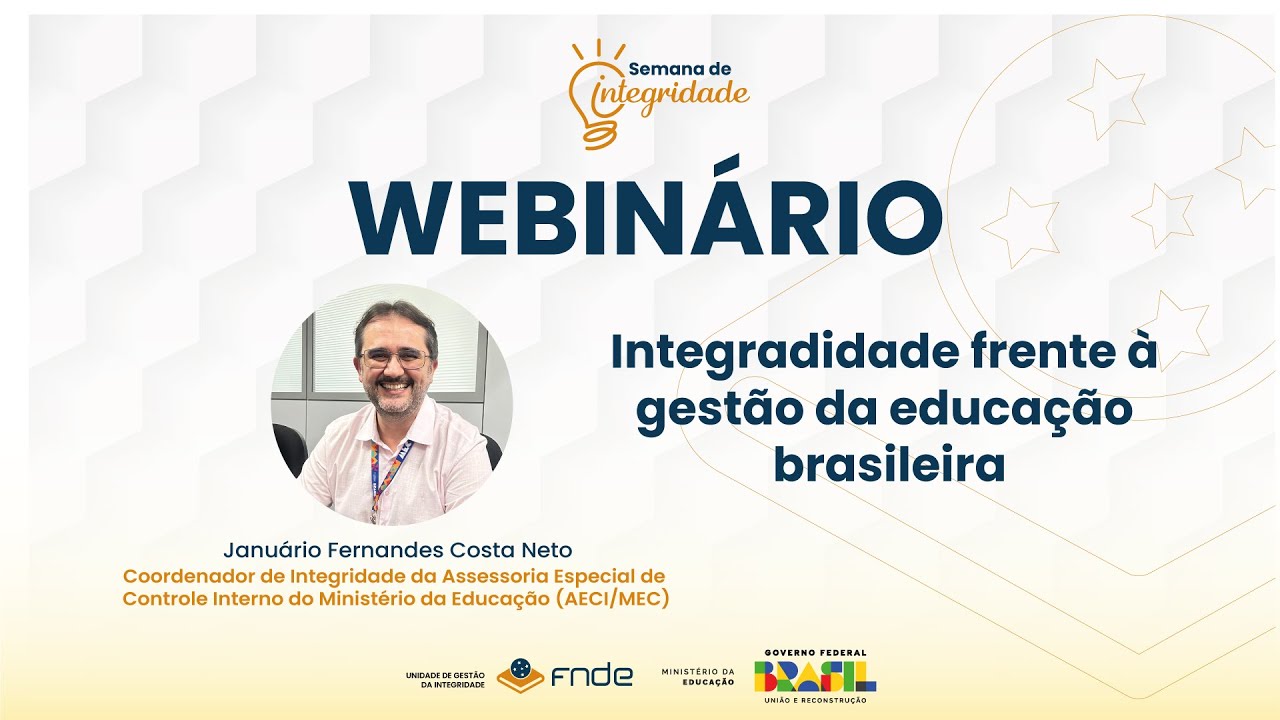 Semana de Integridade

WEBINÁRIO

Integradidade frente à gestão da educação brasileira

Januário Fernandes Costa Neto
Coordenador de Integridade da Assessoria Especial de Controle Interno do Ministério da Educação (AECI/MEC)

UNIDADE DE GESTÃO DA INTEGRIDADE

FNDE

MINISTÉRIO DA EDUCAÇÃO

GOVERNO FEDERAL
BRASIL
UNIÃO E RECONSTRUÇÃO